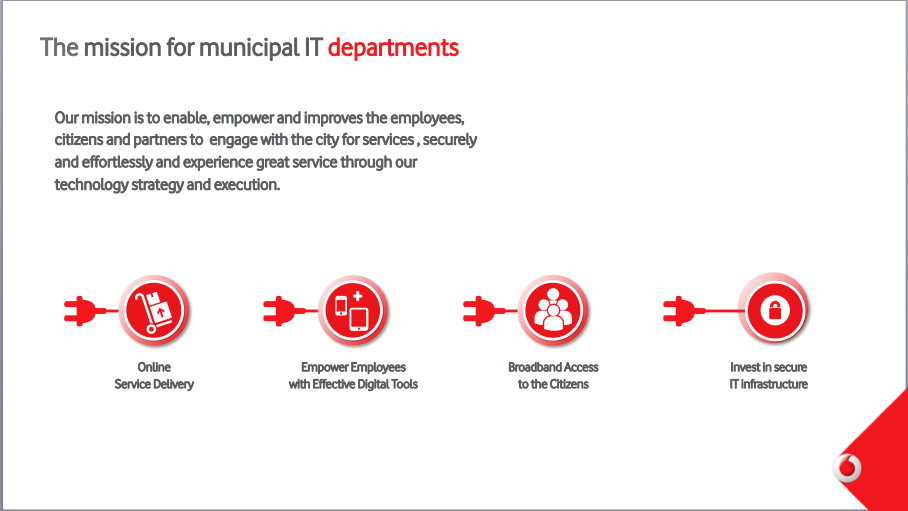 The mission for municipal IT departments

Our mission is to enable, empower and improves the employees, citizens and partners to engage with the city for services , securely and effortlessly and experience great service through our technology strategy and execution.

Online
Service Delivery

Empower Employees
with Effective Digital Tools

Broadband Access
to the Citizens

Invest in secure
IT infrastructure